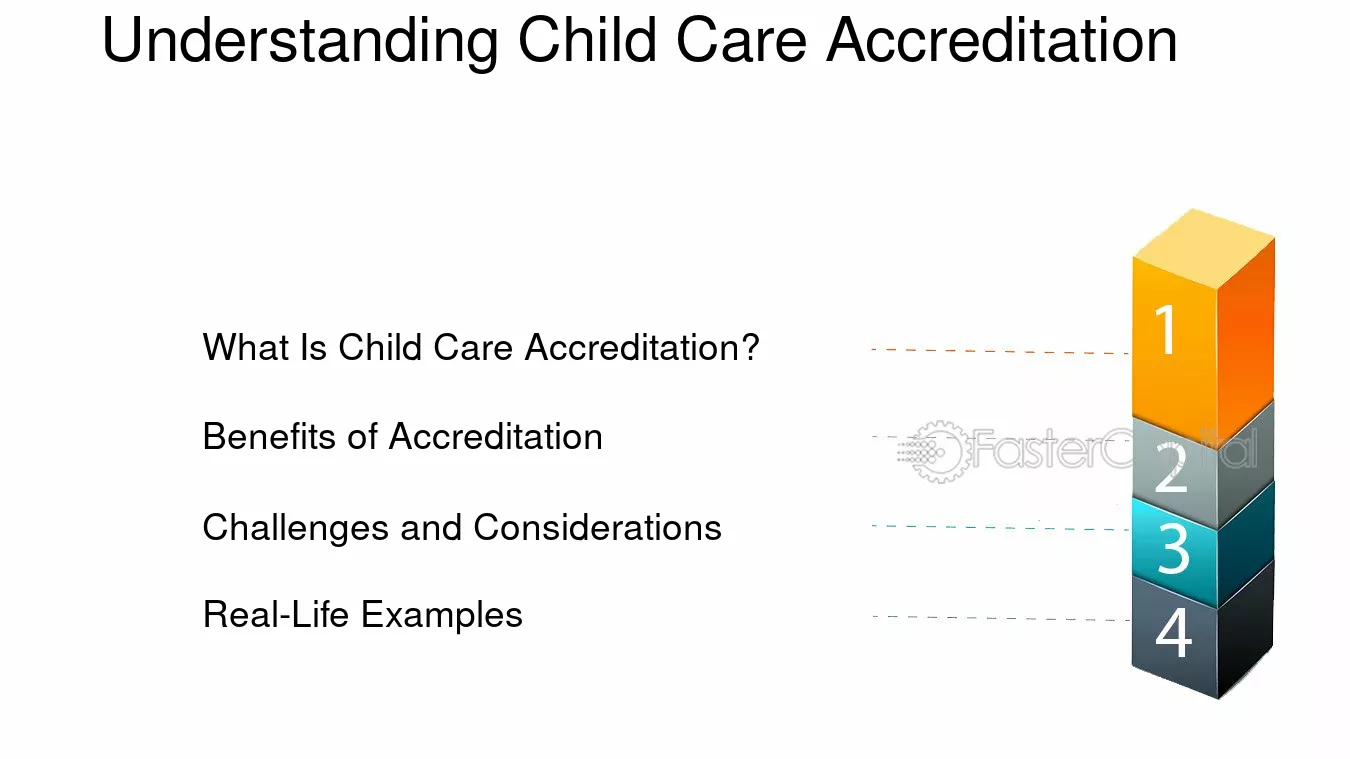 Understanding Child Care Accreditation

What Is Child Care Accreditation?

Benefits of Accreditation

Challenges and Considerations

Real-Life Examples

1

2

3

4

FasterCapital